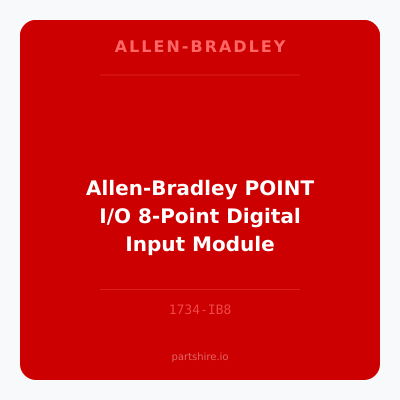 ALLEN-BRADLEY

Allen-Bradley POINT I/O 8-Point Digital Input Module

1734-IB8

partshire.io